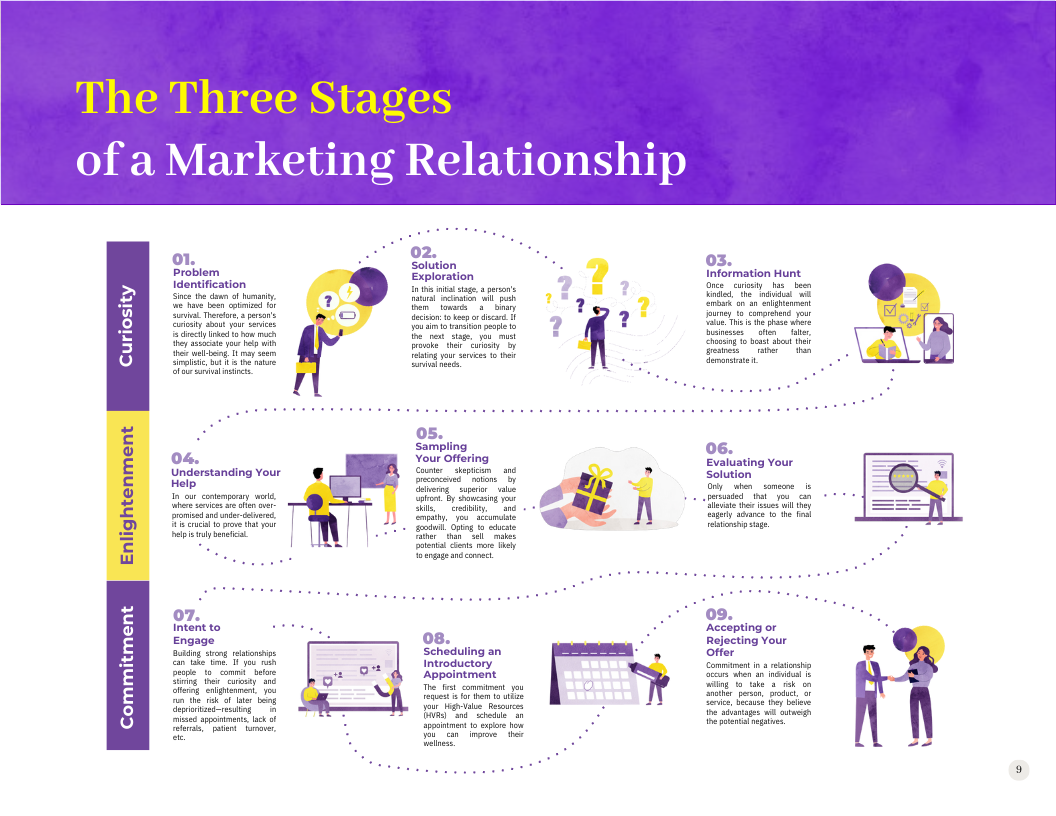 The Three Stages
of a Marketing Relationship

Curiosity

01.
Problem Identification
Since the dawn of humanity, we have been optimized for survival. Therefore, a person's curiosity about your services is directly linked to how much they associate your help with their well-being. It may seem simplistic, but it is the nature of our survival instincts.

02.
Solution Exploration
In this initial stage, a person's natural inclination will push them towards a binary decision: to keep or discard. If you aim to transition people to the next stage, you must provoke their curiosity by relating your services to their survival needs.

03.
Information Hunt
Once curiosity has been kindled, the individual will embark on an enlightenment journey to comprehend your value. This is the phase where businesses often falter, choosing to boast about their greatness rather than demonstrate it.

Enlightenment

04.
Understanding Your Help
In our contemporary world, where services are often over-promised and under-delivered, it is crucial to prove that your help is truly beneficial.

05.
Sampling Your Offering
Counter skepticism and preconceived notions by delivering superior value upfront. By showcasing your skills, credibility, and empathy, you accumulate goodwill. Opting to educate rather than sell makes potential clients more likely to engage and connect.

06.
Evaluating Your Solution
Only when someone is persuaded that you can alleviate their issues will they eagerly advance to the final relationship stage.

Commitment

07.
Intent to Engage
Building strong relationships can take time. If you rush people to commit before stirring their curiosity and offering enlightenment, you run the risk of later being deprioritized—resulting in missed appointments, lack of referrals, patient turnover, etc.

08.
Scheduling an Introductory Appointment
The first commitment you request is for them to utilize your High-Value Resources (HVRs) and schedule an appointment to explore how you can improve their wellness.

09.
Accepting or Rejecting Your Offer
Commitment in a relationship occurs when an individual is willing to take a risk on another person, product, or service, because they believe the advantages will outweigh the potential negatives.

9